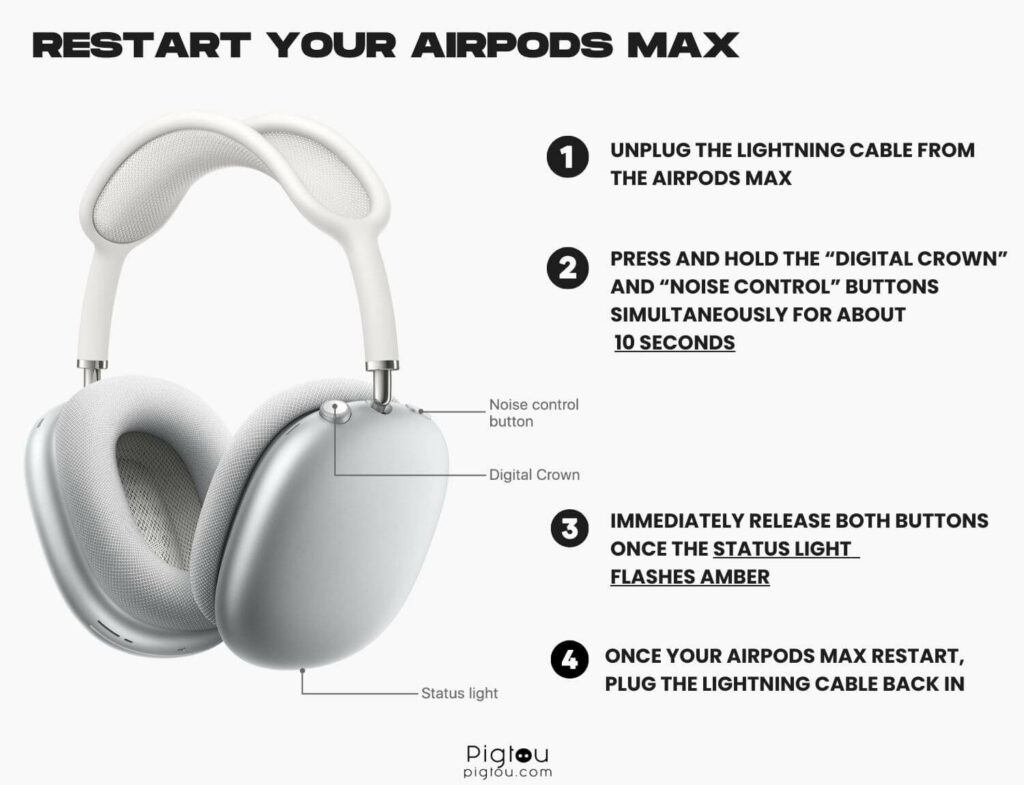 RESTART YOUR AIRPODS MAX

Noise control button

Digital Crown

Status light

1 UNPLUG THE LIGHTNING CABLE FROM THE AIRPODS MAX

2 PRESS AND HOLD THE “DIGITAL CROWN” AND “NOISE CONTROL” BUTTONS SIMULTANEOUSLY FOR ABOUT 10 SECONDS

3 IMMEDIATELY RELEASE BOTH BUTTONS ONCE THE STATUS LIGHT FLASHES AMBER

4 ONCE YOUR AIRPODS MAX RESTART, PLUG THE LIGHTNING CABLE BACK IN

Pigtou
pigtou.com